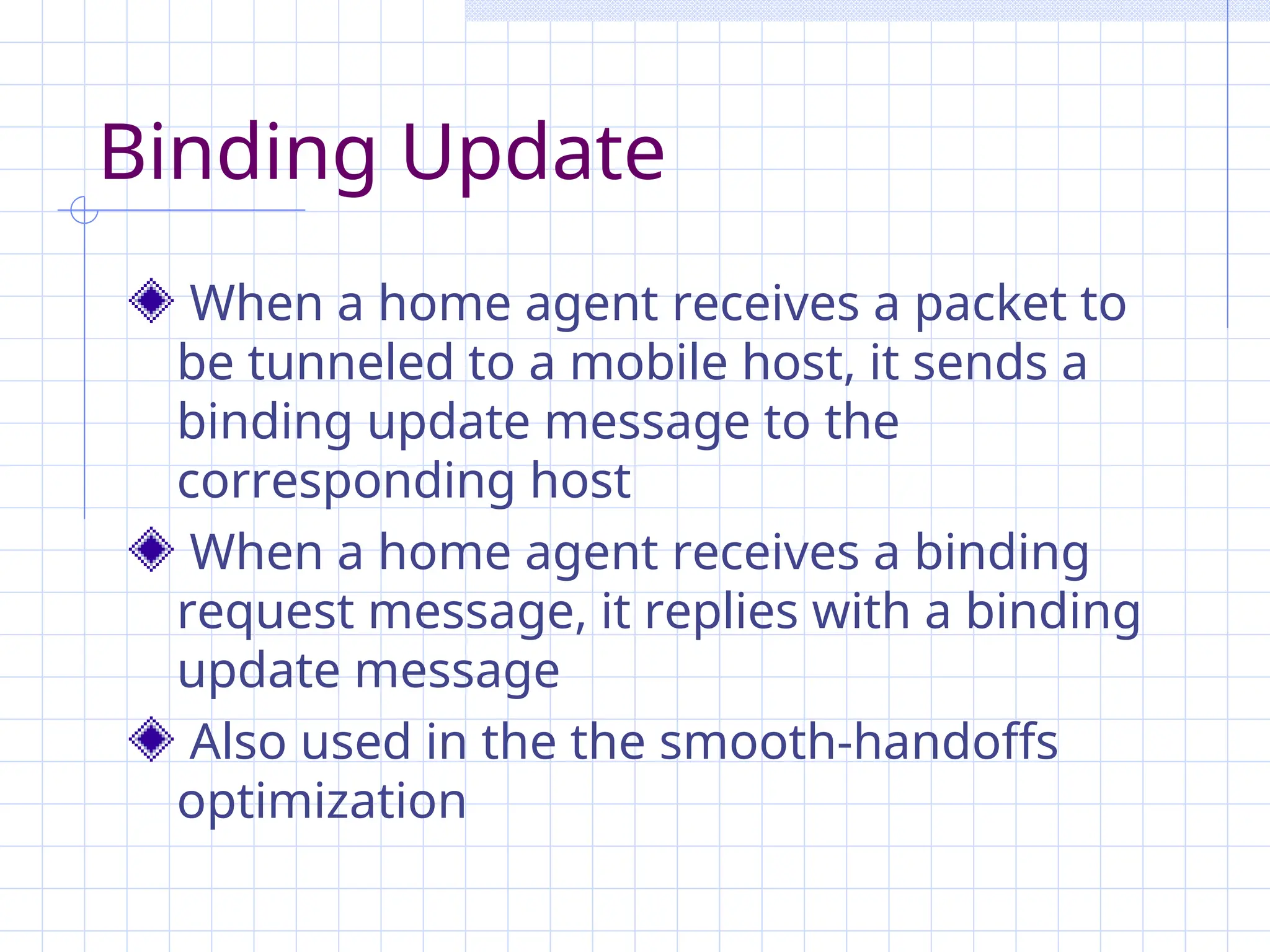 Binding Update

When a home agent receives a packet to be tunneled to a mobile host, it sends a binding update message to the corresponding host

When a home agent receives a binding request message, it replies with a binding update message

Also used in the the smooth-handoffs optimization